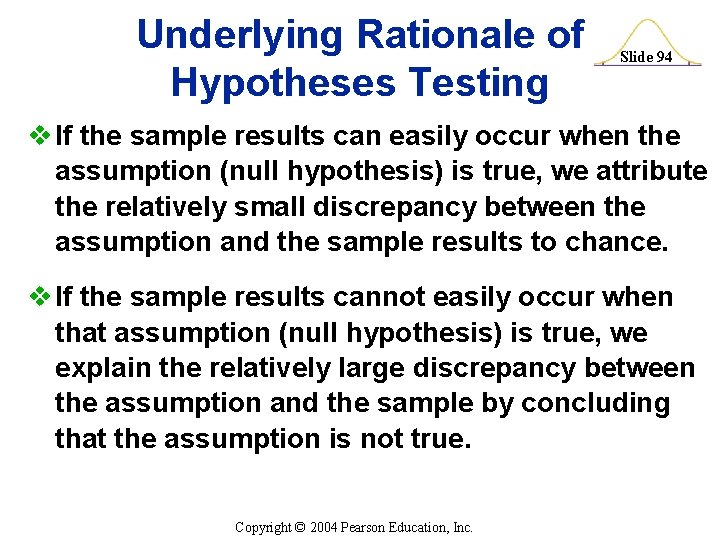 Underlying Rationale of Hypotheses Testing

Slide 94

❖ If the sample results can easily occur when the assumption (null hypothesis) is true, we attribute the relatively small discrepancy between the assumption and the sample results to chance.

❖ If the sample results cannot easily occur when that assumption (null hypothesis) is true, we explain the relatively large discrepancy between the assumption and the sample by concluding that the assumption is not true.

Copyright © 2004 Pearson Education, Inc.